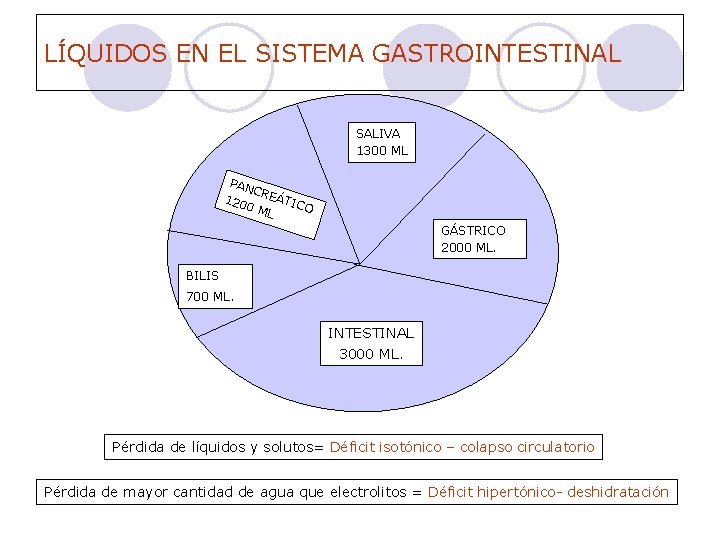 LÍQUIDOS EN EL SISTEMA GASTROINTESTINAL

SALIVA
1300 ML

PANCREÁTICO
1200 ML.

GÁSTRICO
2000 ML.

BILIS
700 ML.

INTESTINAL
3000 ML.

Pérdida de líquidos y solutos= Déficit isotónico – colapso circulatorio

Pérdida de mayor cantidad de agua que electrolitos = Déficit hipertónico- deshidratación